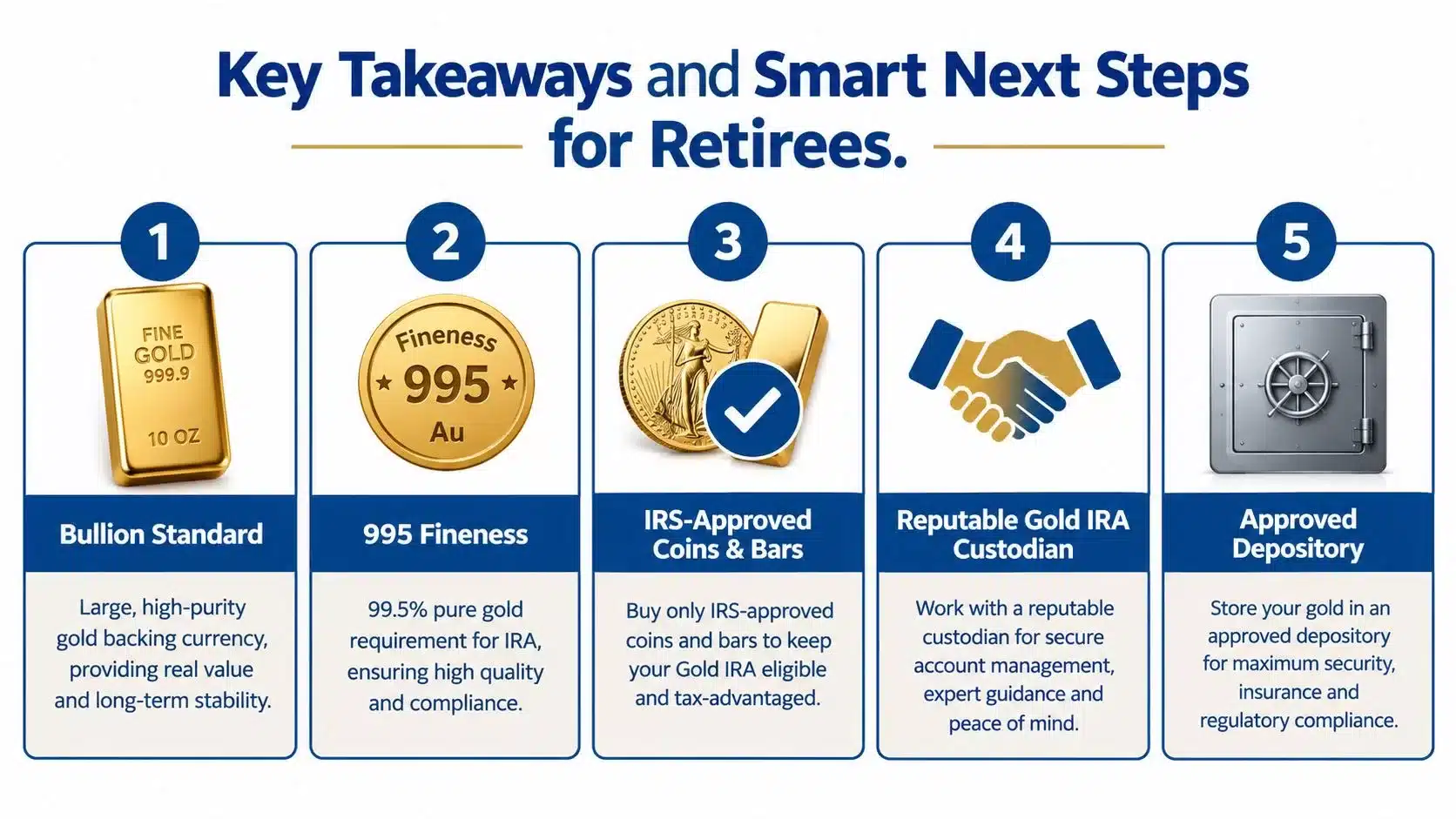 Key Takeaways and Smart Next Steps for Retirees.

1

FINE GOLD 999.9

10 OZ

Bullion Standard

Large, high-purity gold backing currency, providing real value and long-term stability.

2

Fineness

995

Au

995 Fineness

99.5% pure gold requirement for IRA, ensuring high quality and compliance.

3

IRS-Approved Coins & Bars

Buy only IRS-approved coins and bars to keep your Gold IRA eligible and tax-advantaged.

4

Reputable Gold IRA Custodian

Work with a reputable custodian for secure account management, expert guidance and peace of mind.

5

Approved Depository

Store your gold in an approved depository for maximum security, insurance and regulatory compliance.